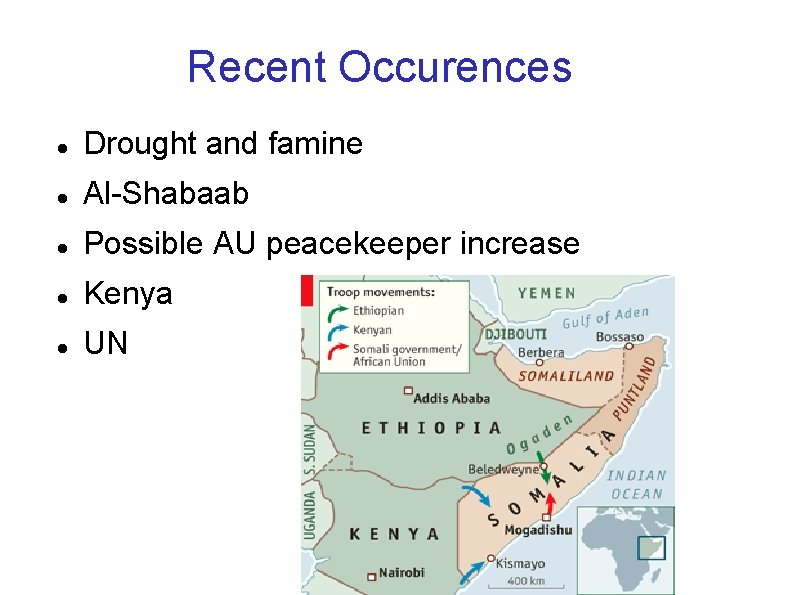 Recent Occurences

- Drought and famine
- Al-Shabaab
- Possible AU peacekeeper increase
- Kenya
- UN

Troop movements:
Ethiopian
Kenyan
Somali government/ African Union

YEMEN
Gulf of Aden
DJIBOUTI
Bossaso
Berbera
SOMALILAND
PUNTLAND
Addis Ababa
ETHIOPIA
Ogaden
S. SUDAN
Beledweyne
SOMALIA
INDIAN OCEAN
UGANDA
KENYA
Mogadishu
Kismayo
Nairobi
400 km